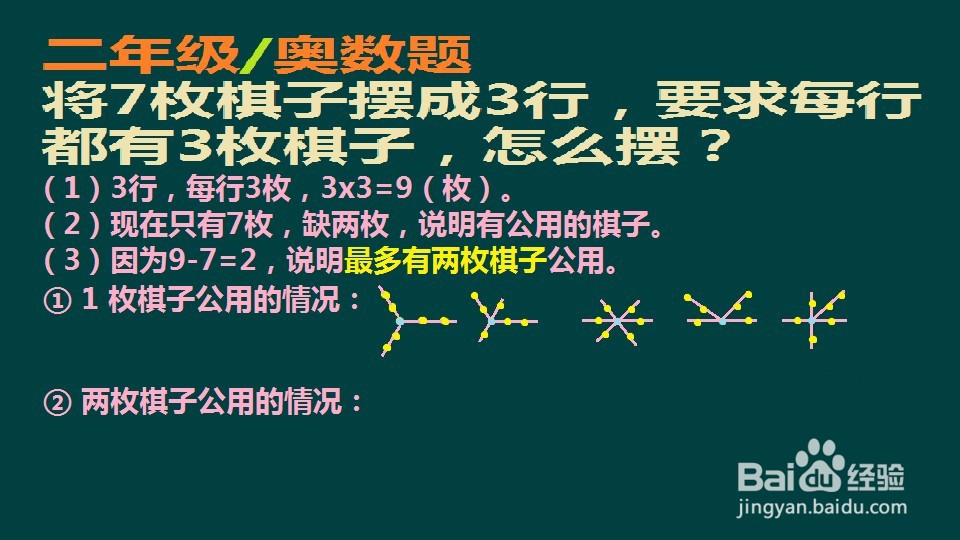 二年级/奥数题
将7枚棋子摆成3行，要求每行都有3枚棋子，怎么摆？

（1）3行，每行3枚，3x3=9（枚）。
（2）现在只有7枚，缺两枚，说明有公用的棋子。
（3）因为9-7=2，说明最多有两枚棋子公用。
① 1 枚棋子公用的情况：
② 两枚棋子公用的情况：

Baidu经验
jingyan.baidu.com